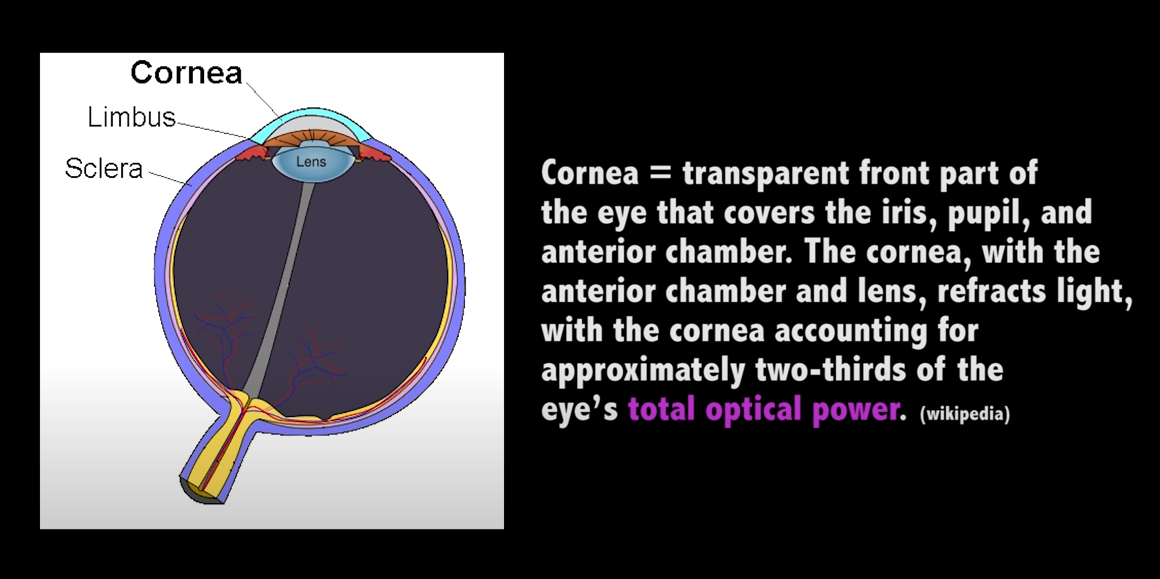 Cornea
Limbus
Sclera
Lens

Cornea = transparent front part of the eye that covers the iris, pupil, and anterior chamber. The cornea, with the anterior chamber and lens, refracts light, with the cornea accounting for approximately two-thirds of the eye's total optical power. (wikipedia)